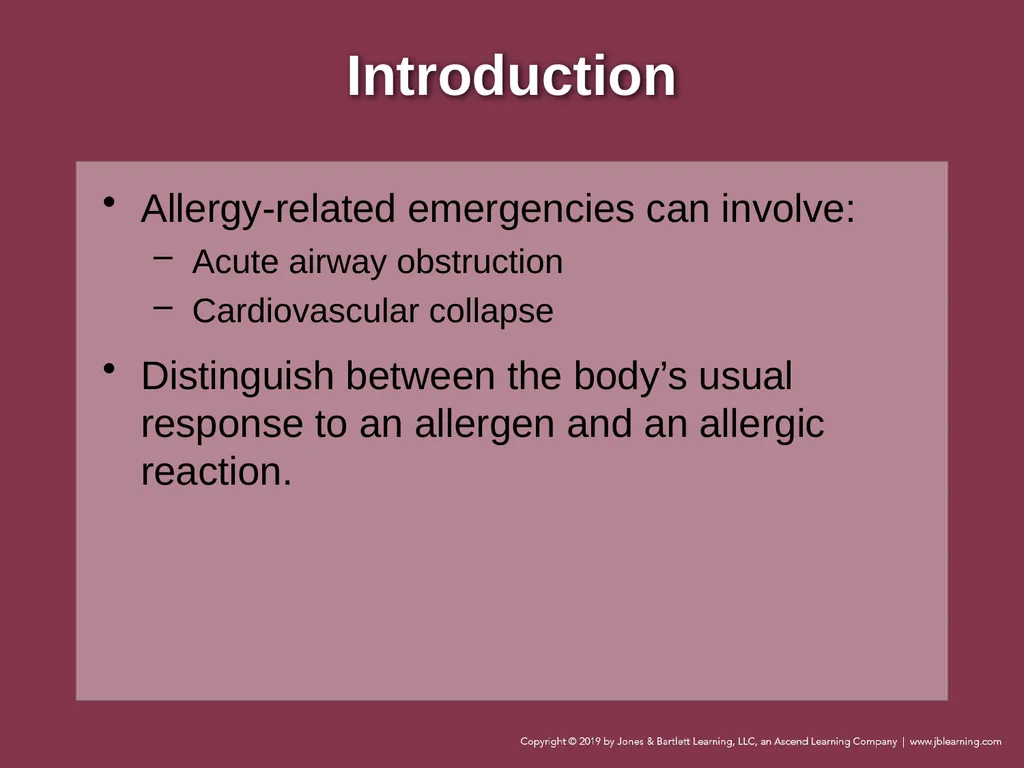 Introduction

• Allergy-related emergencies can involve:
– Acute airway obstruction
– Cardiovascular collapse

• Distinguish between the body’s usual response to an allergen and an allergic reaction.

Copyright © 2019 by Jones & Bartlett Learning, LLC, an Ascend Learning Company | www.jblearning.com